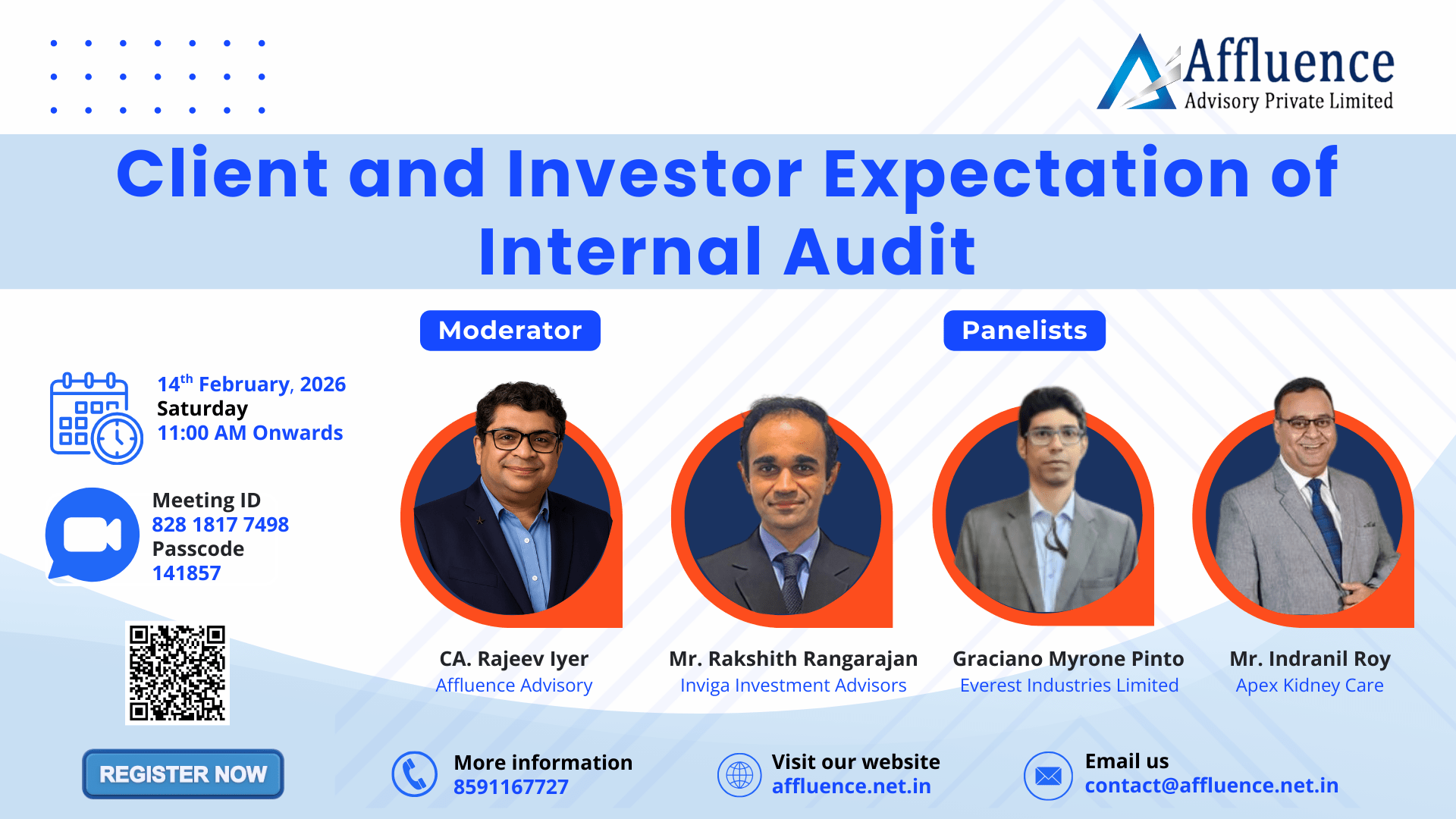 Affluence
Advisory Private Limited

Client and Investor Expectation of Internal Audit

Moderator

Panelists

$14^{th}$ February, 2026
Saturday
11:00 AM Onwards

Meeting ID
828 1817 7498
Passcode
141857

CA. Rajeev Iyer
Affluence Advisory

Mr. Rakshith Rangarajan
Inviga Investment Advisors

Graciano Myrone Pinto
Everest Industries Limited

Mr. Indranil Roy
Apex Kidney Care

REGISTER NOW

More information
8591167727

Visit our website
affluence.net.in

Email us
contact@affluence.net.in